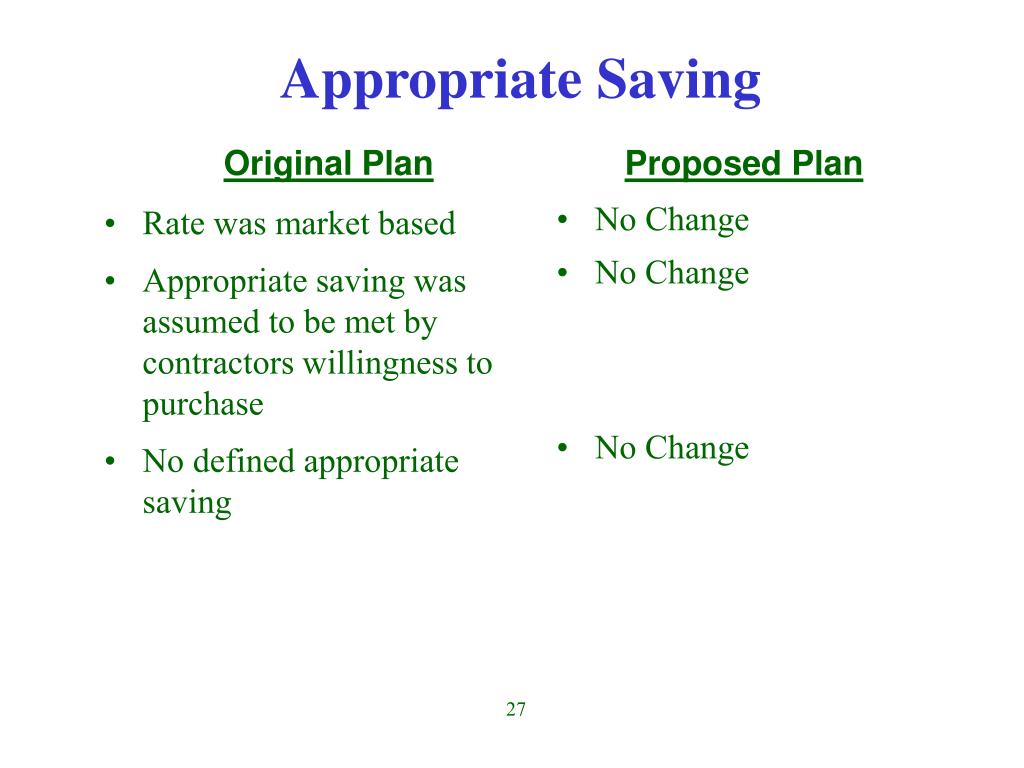 Appropriate Saving

Original Plan

• Rate was market based
• Appropriate saving was assumed to be met by contractors willingness to purchase
• No defined appropriate saving

Proposed Plan

• No Change
• No Change
• No Change

27